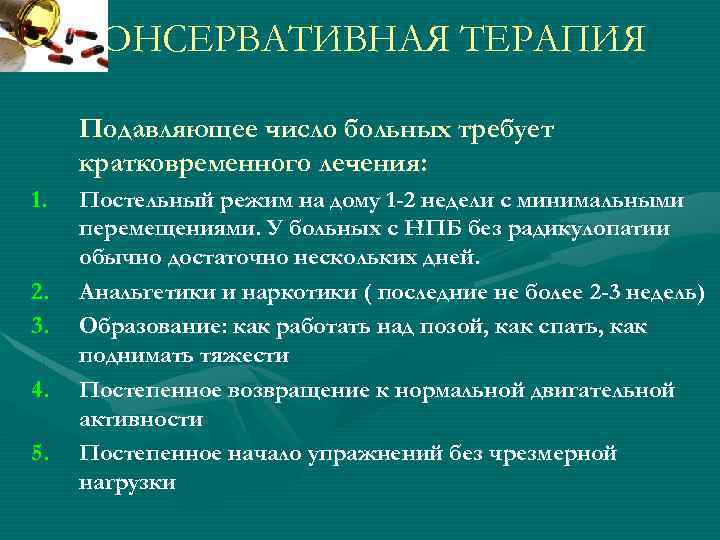 ОНСЕРВАТИВНАЯ ТЕРАПИЯ

Подавляющее число больных требует кратковременного лечения:

1. Постельный режим на дому 1-2 недели с минимальными перемещениями. У больных с НПБ без радикулопатии обычно достаточно нескольких дней.
2. Анальгетики и наркотики ( последние не более 2-3 недель)
3. Образование: как работать над позой, как спать, как поднимать тяжести
4. Постепенное возвращение к нормальной двигательной активности
5. Постепенное начало упражнений без чрезмерной нагрузки